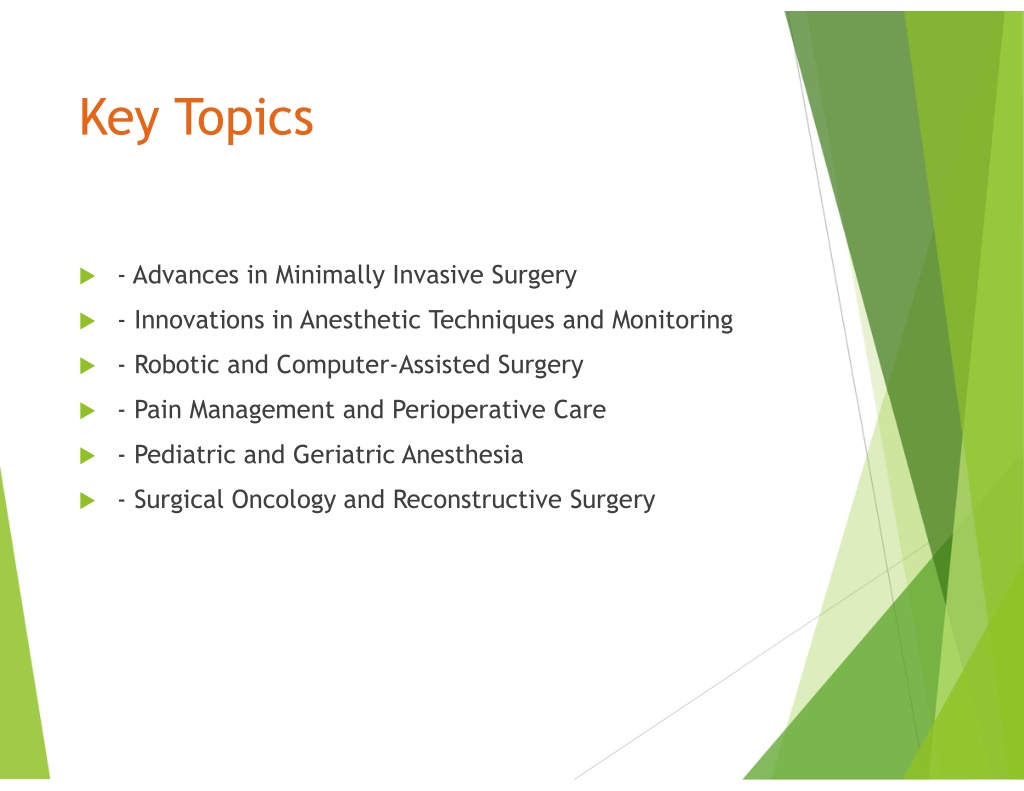 Key Topics

- Advances in Minimally Invasive Surgery
- Innovations in Anesthetic Techniques and Monitoring
- Robotic and Computer-Assisted Surgery
- Pain Management and Perioperative Care
- Pediatric and Geriatric Anesthesia
- Surgical Oncology and Reconstructive Surgery